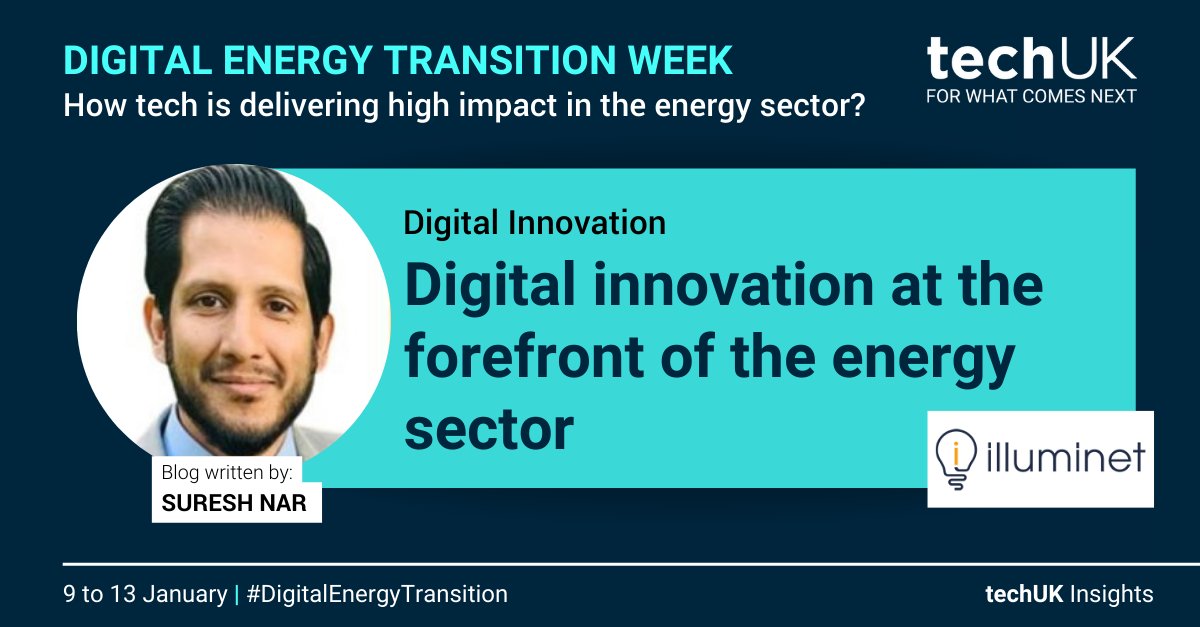 DIGITAL ENERGY TRANSITION WEEK
How tech is delivering high impact in the energy sector?

techUK
FOR WHAT COMES NEXT

Digital Innovation
Digital innovation at the forefront of the energy sector

Blog written by:
SURESH NAR

illuminet

9 to 13 January | #DigitalEnergyTransition

techUK Insights